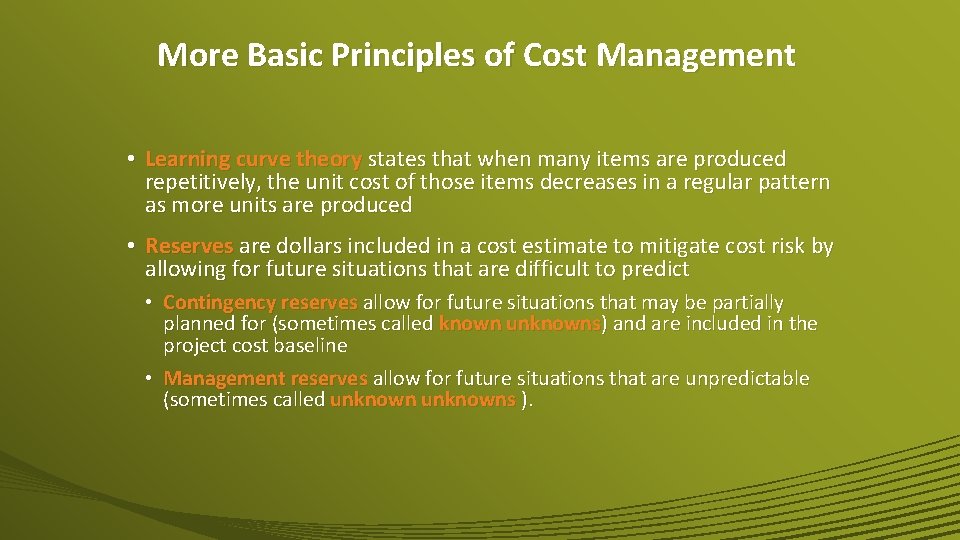 More Basic Principles of Cost Management

• Learning curve theory states that when many items are produced repetitively, the unit cost of those items decreases in a regular pattern as more units are produced

• Reserves are dollars included in a cost estimate to mitigate cost risk by allowing for future situations that are difficult to predict

• Contingency reserves allow for future situations that may be partially planned for (sometimes called known unknowns) and are included in the project cost baseline

• Management reserves allow for future situations that are unpredictable (sometimes called unknown unknowns ).